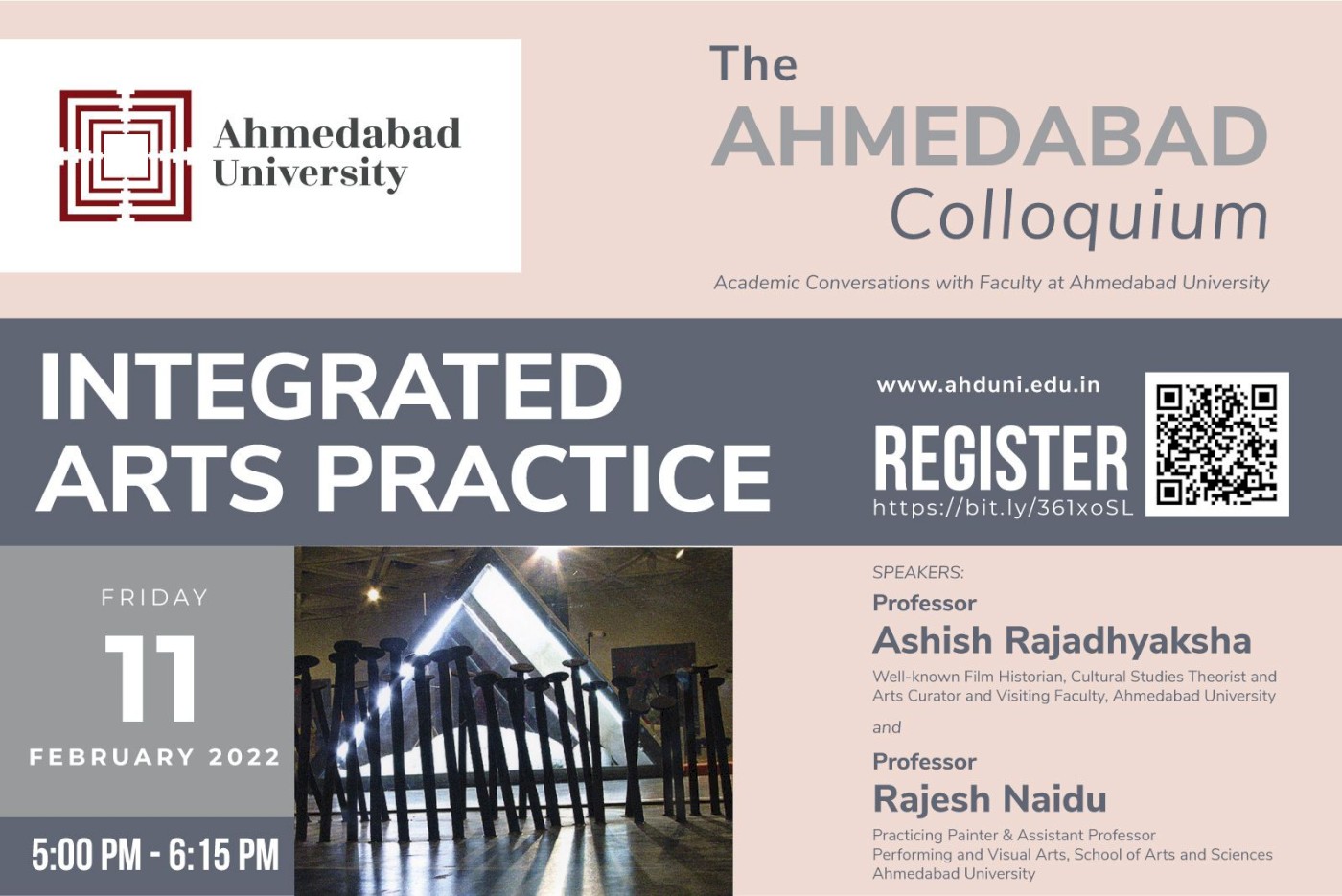 Ahmedabad University

The AHMEDABAD Colloquium

Academic Conversations with Faculty at Ahmedabad University

INTEGRATED ARTS PRACTICE

www.ahduni.edu.in

REGISTER
https://bit.ly/361xoSL

FRIDAY
11
FEBRUARY 2022

5:00 PM - 6:15 PM

SPEAKERS:
Professor
Ashish Rajadhyaksha
Well-known Film Historian, Cultural Studies Theorist and Arts Curator and Visiting Faculty, Ahmedabad University

and

Professor
Rajesh Naidu
Practicing Painter & Assistant Professor
Performing and Visual Arts, School of Arts and Sciences
Ahmedabad University